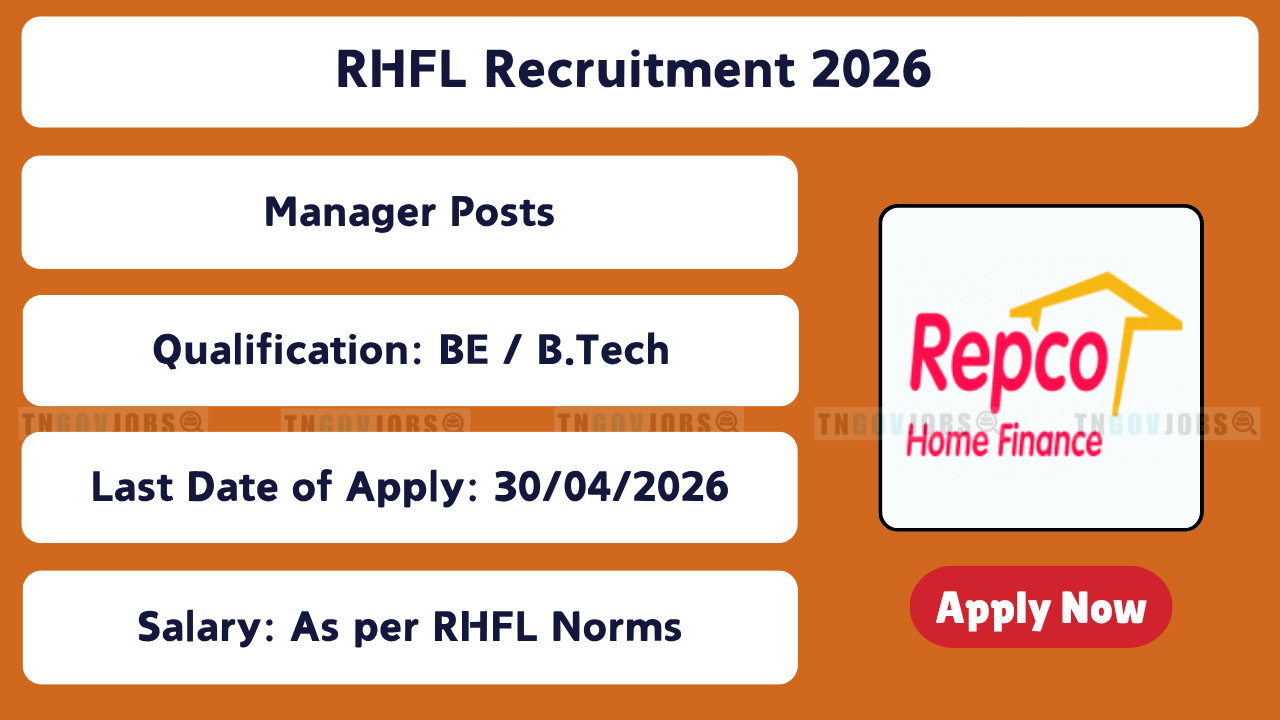 RHFL Recruitment 2026

Manager Posts

Qualification: BE / B.Tech

TNGOVJOBS TNGOVJOBS TNGOVJOBS TNGOVJOBS TNGOVJOBS

Last Date of Apply: 30/04/2026

Salary: As per RHFL Norms

Repco Home Finance

Apply Now